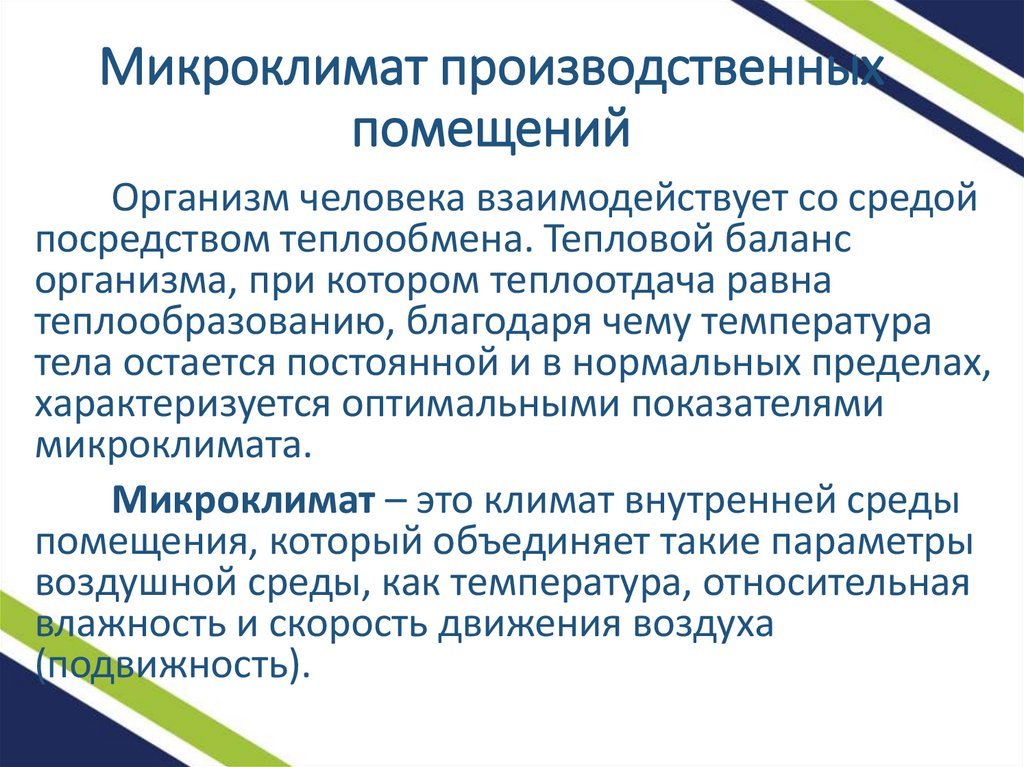 Микроклимат производственных помещений

Организм человека взаимодействует со средой посредством теплообмена. Тепловой баланс организма, при котором теплоотдача равна теплообразованию, благодаря чему температура тела остается постоянной и в нормальных пределах, характеризуется оптимальными показателями микроклимата.

Микроклимат – это климат внутренней среды помещения, который объединяет такие параметры воздушной среды, как температура, относительная влажность и скорость движения воздуха (подвижность).